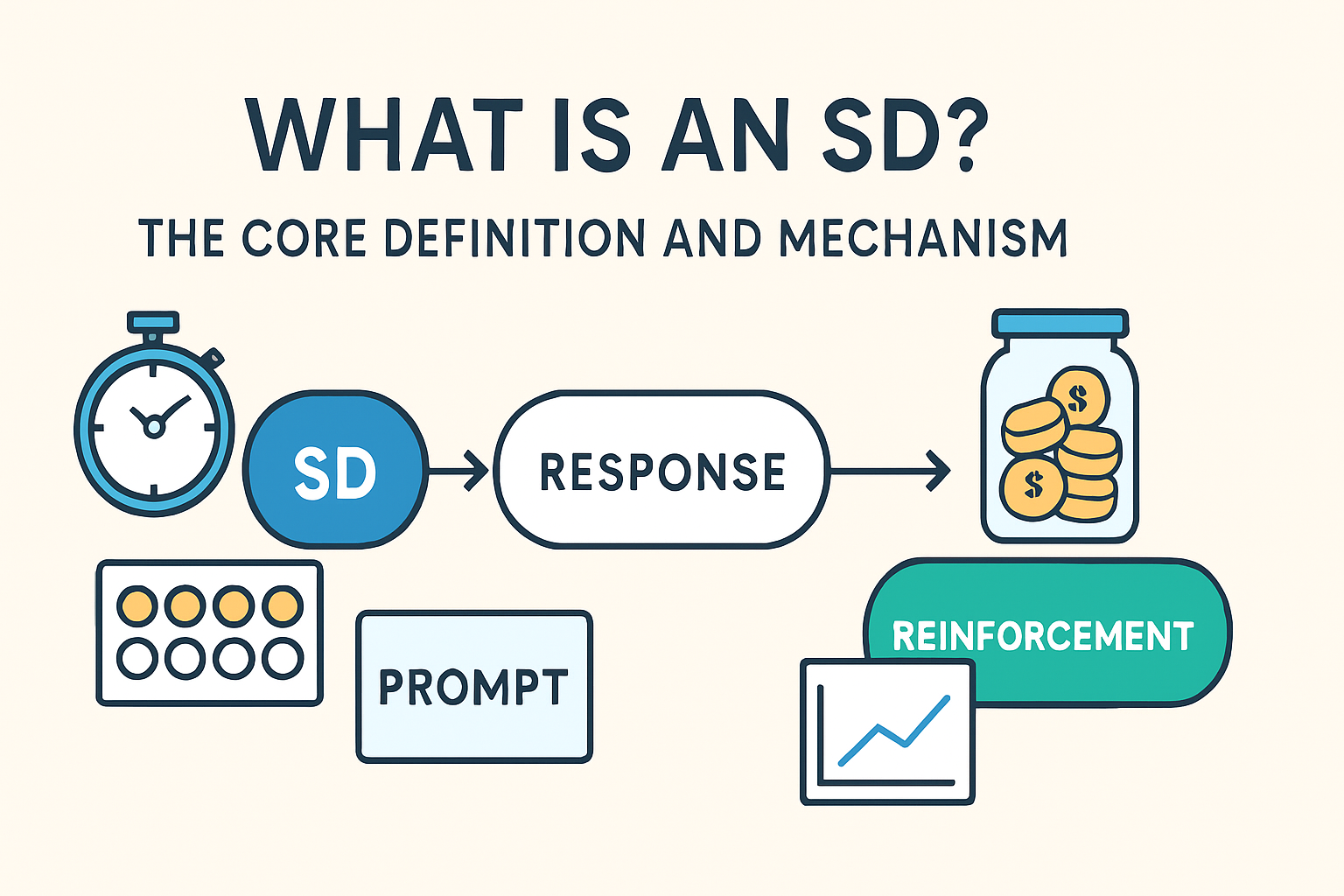 WHAT IS AN SD?

THE CORE DEFINITION AND MECHANISM

SD

RESPONSE

$ $

PROMPT

REINFORCEMENT